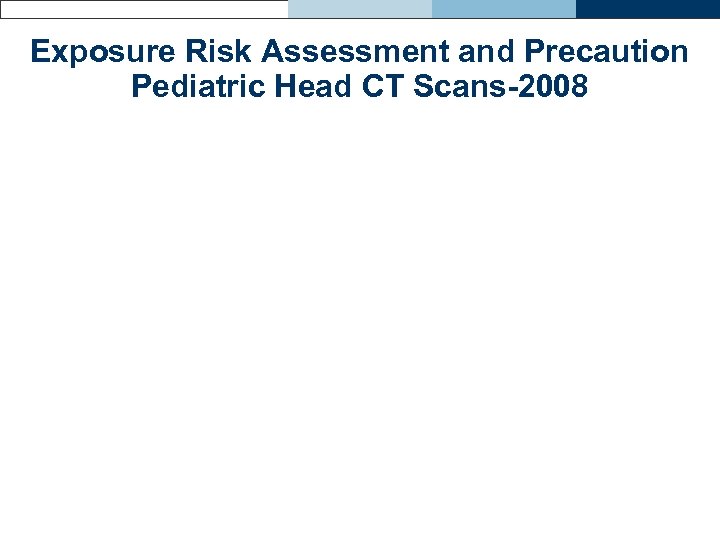 Exposure Risk Assessment and Precaution
Pediatric Head CT Scans-2008